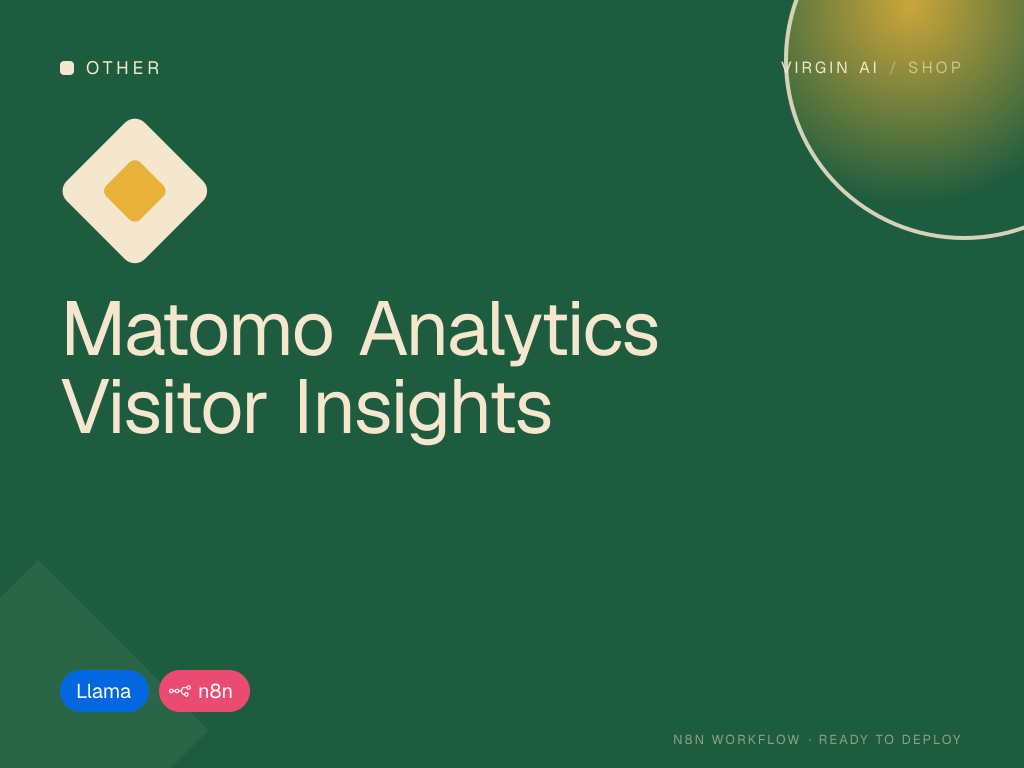 OTHER

VIRGIN AI / SHOP

Matomo Analytics Visitor Insights

Llama

n8n

N8N WORKFLOW · READY TO DEPLOY